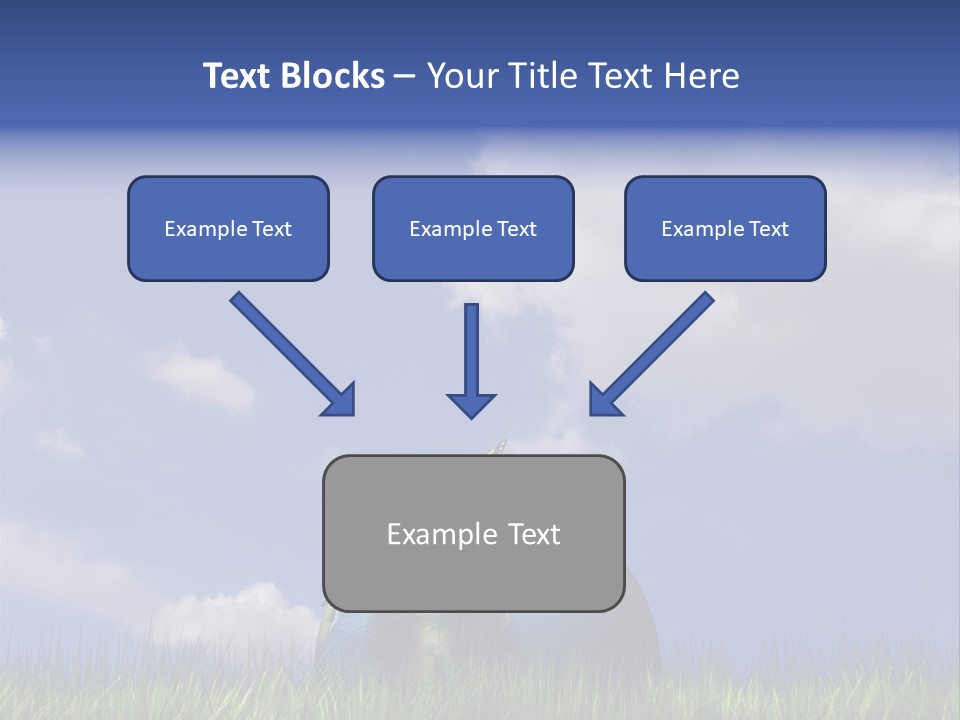 Text Blocks – Your Title Text Here

Example Text

Example Text

Example Text

Example Text